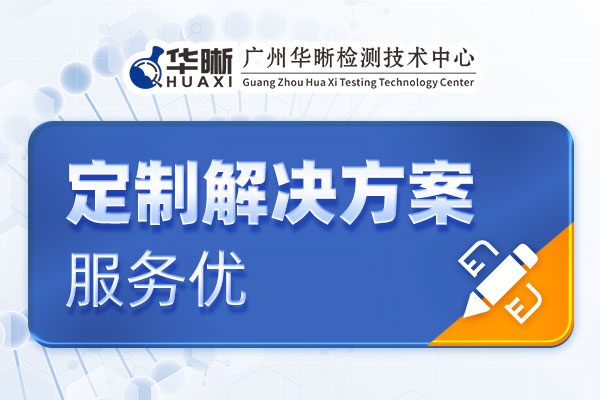 华晰
HUAXI
广州华晰检测技术中心
Guang Zhou Hua Xi Testing Technology Center

定制解决方案
服务优